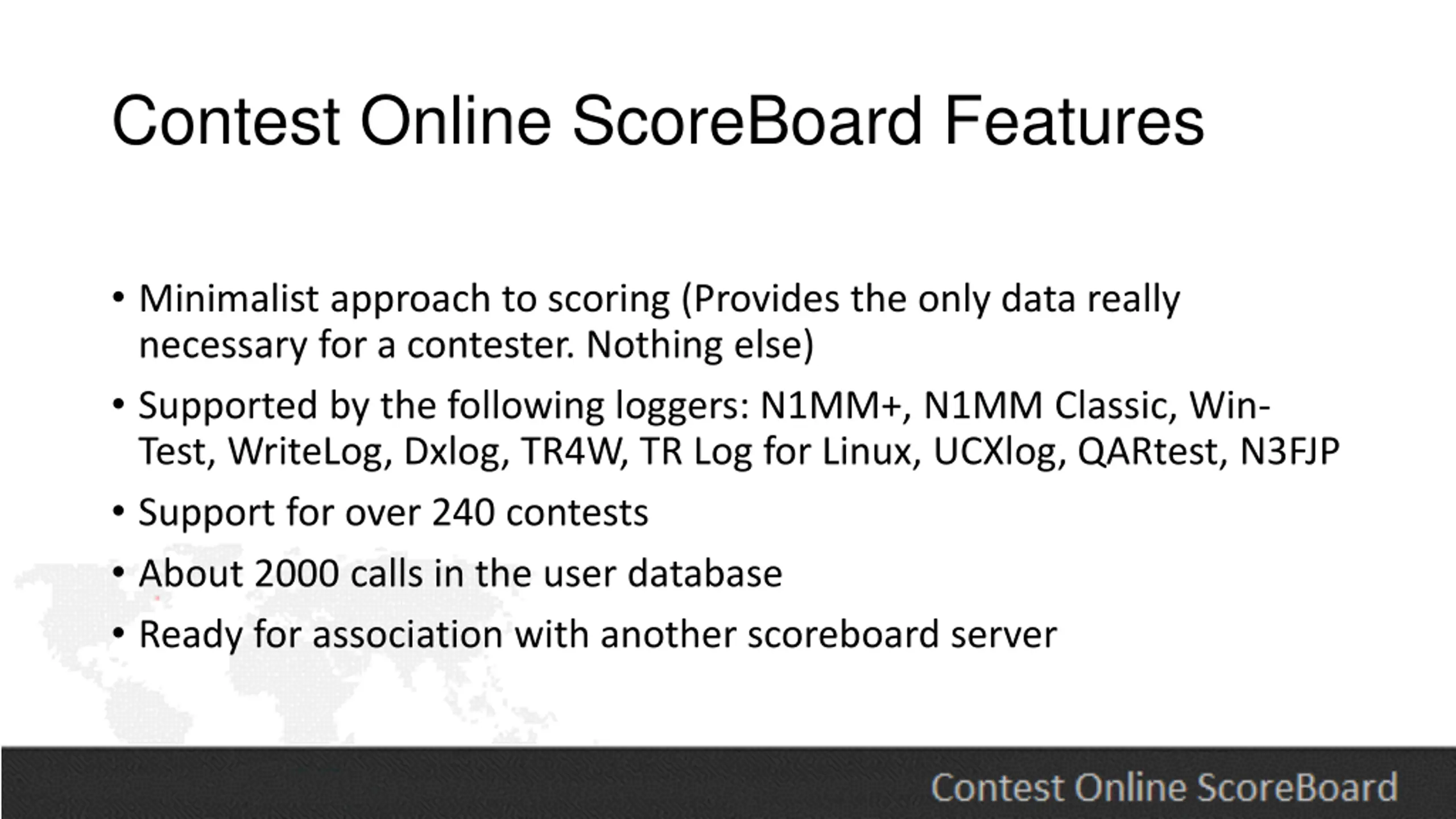 Contest Online ScoreBoard Features

• Minimalist approach to scoring (Provides the only data really necessary for a contester. Nothing else)

• Supported by the following loggers: N1MM+, N1MM Classic, Win-Test, WriteLog, Dxlog, TR4W, TR Log for Linux, UCXlog, QARtest, N3FJP

• Support for over 240 contests

• About 2000 calls in the user database

• Ready for association with another scoreboard server

Contest Online ScoreBoard